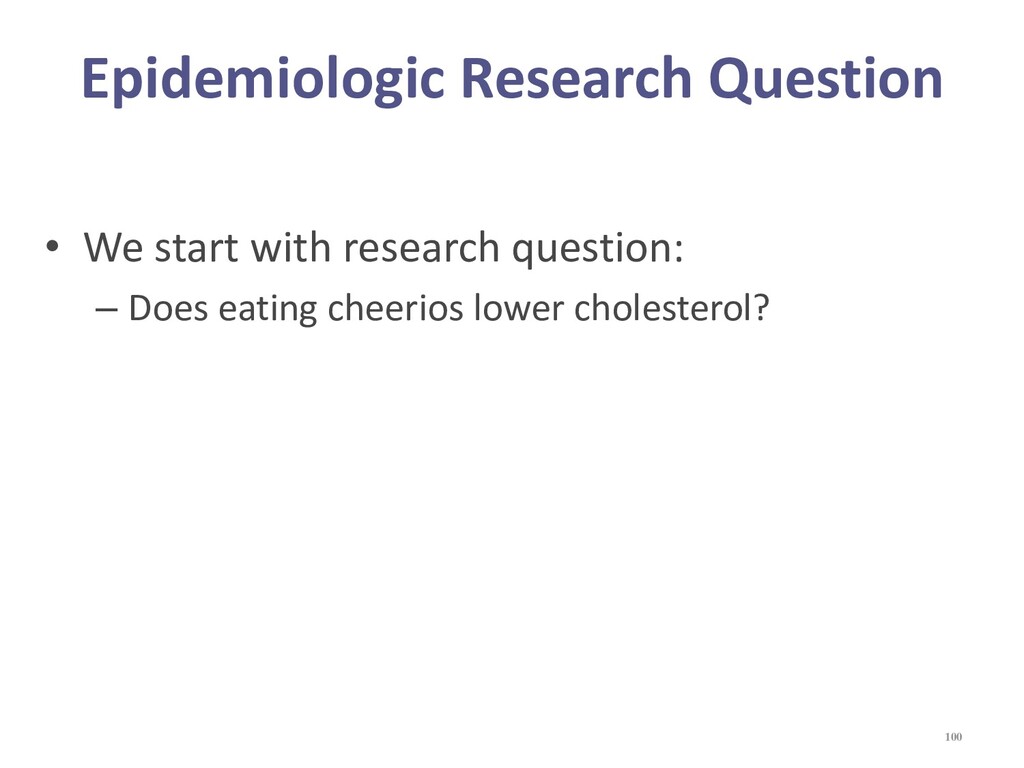 Epidemiologic Research Question

• We start with research question:
– Does eating cheerios lower cholesterol?

100